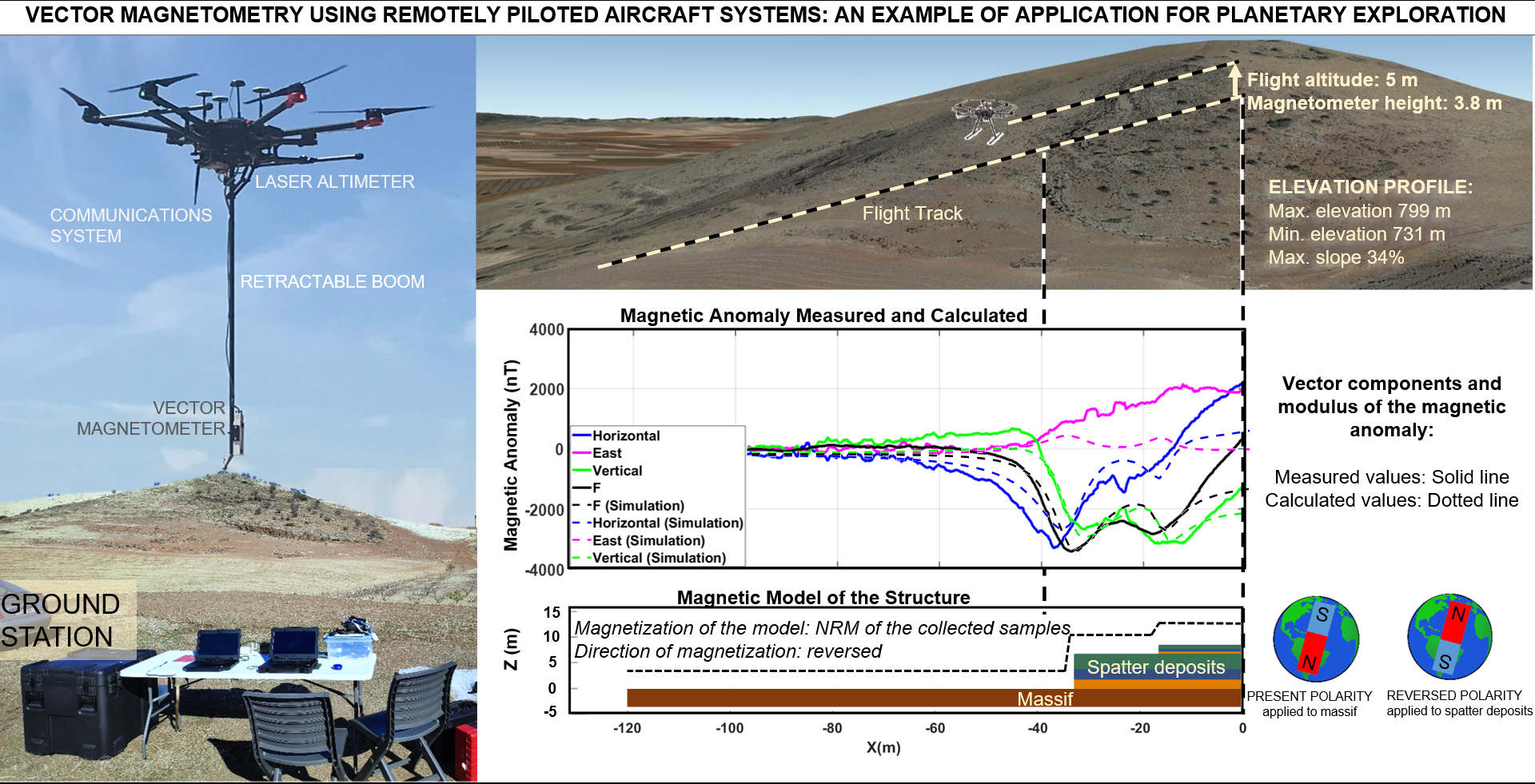 VECTOR MAGNETOMETRY USING REMOTELY PILOTED AIRCRAFT SYSTEMS: AN EXAMPLE OF APPLICATION FOR PLANETARY EXPLORATION

LASER ALTIMETER

COMMUNICATIONS SYSTEM

RETRACTABLE BOOM

VECTOR MAGNETOMETER

GROUND STATION

Flight altitude: 5 m
Magnetometer height: 3.8 m

Flight Track

ELEVATION PROFILE:
Max. elevation 799 m
Min. elevation 731 m
Max. slope 34%

Magnetic Anomaly Measured and Calculated

Magnetic Anomaly (nT)

4000
2000
0
-2000
-4000

Horizontal
East
Vertical
F
F (Simulation)
Horizontal (Simulation)
East (Simulation)
Vertical (Simulation)

Vector components and modulus of the magnetic anomaly:

Measured values: Solid line
Calculated values: Dotted line

Magnetic Model of the Structure

Z (m)

15
10
5
0
-5

Magnetization of the model: NRM of the collected samples
Direction of magnetization: reversed

Spatter deposits

Massif

-120 -100 -80 -60 -40 -20 0

X(m)

S
N
PRESENT POLARITY applied to massif

N
S
REVERSED POLARITY applied to spatter deposits